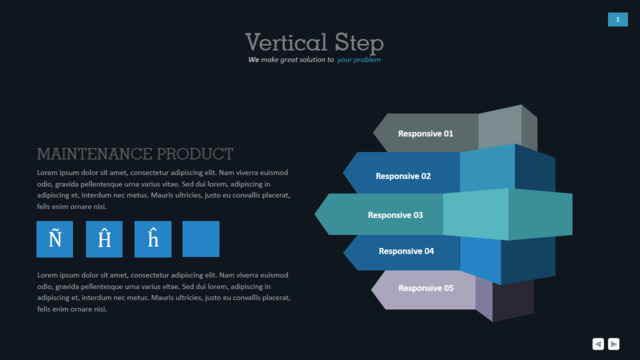 1

Vertical Step

We make great solution to your problem

MAINTENANCE PRODUCT

Lorem ipsum dolor sit amet, consectetur adipiscing elit. Nam viverra euismod odio, gravida pellentesque urna varius vitae. Sed dui lorem, adipiscing in adipiscing et, interdum nec metus. Mauris ultricies, justo eu convallis placerat, felis enim ornare nisi.

Ñ Ĥ ĥ

Lorem ipsum dolor sit amet, consectetur adipiscing elit. Nam viverra euismod odio, gravida pellentesque urna varius vitae. Sed dui lorem, adipiscing in adipiscing et, interdum nec metus. Mauris ultricies, justo eu convallis placerat, felis enim ornare nisi.

Responsive 01

Responsive 02

Responsive 03

Responsive 04

Responsive 05